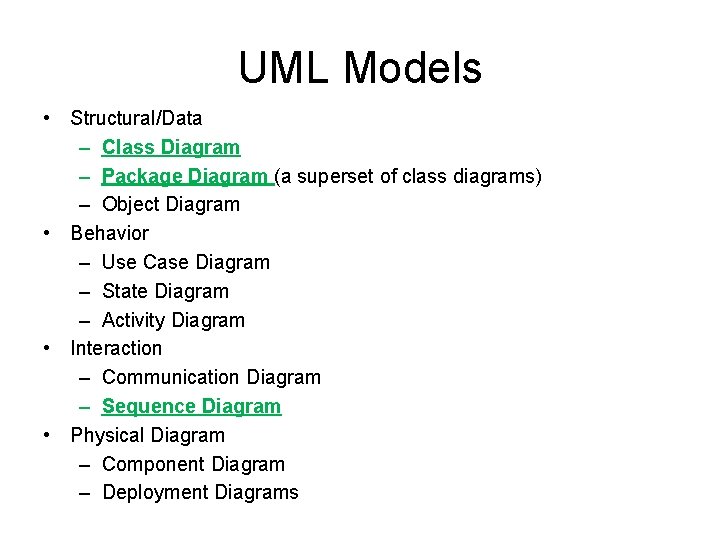 UML Models

• Structural/Data
  – Class Diagram
  – Package Diagram (a superset of class diagrams)
  – Object Diagram
• Behavior
  – Use Case Diagram
  – State Diagram
  – Activity Diagram
• Interaction
  – Communication Diagram
  – Sequence Diagram
• Physical Diagram
  – Component Diagram
  – Deployment Diagrams